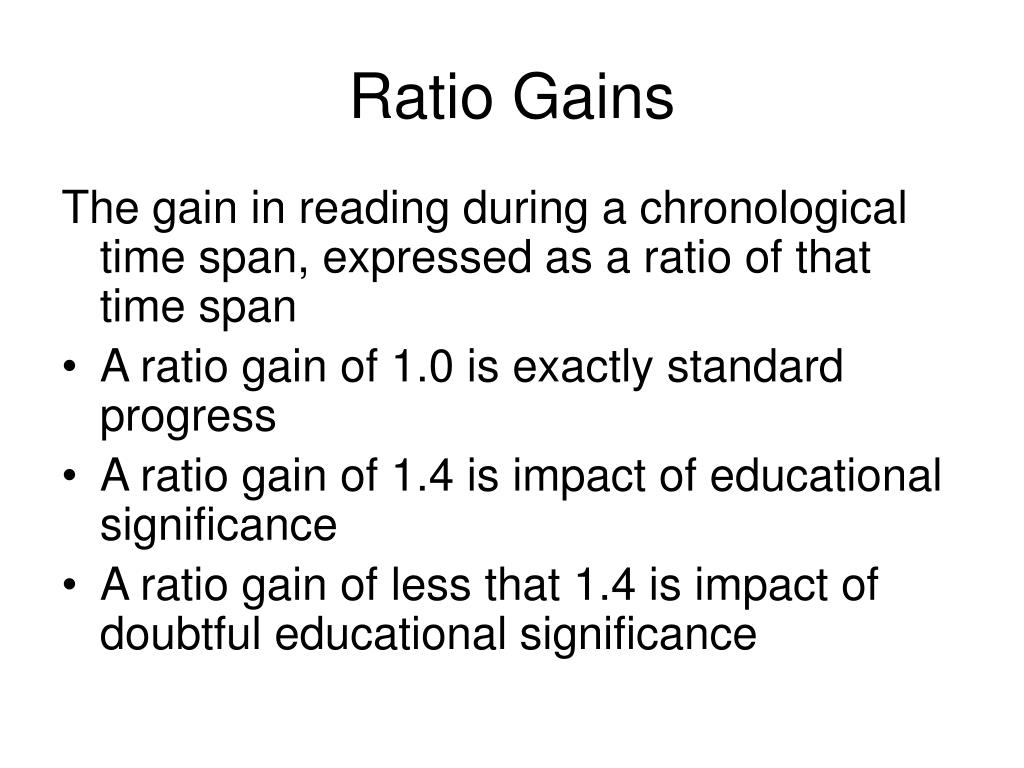 Ratio Gains

The gain in reading during a chronological time span, expressed as a ratio of that time span

• A ratio gain of 1.0 is exactly standard progress
• A ratio gain of 1.4 is impact of educational significance
• A ratio gain of less that 1.4 is impact of doubtful educational significance